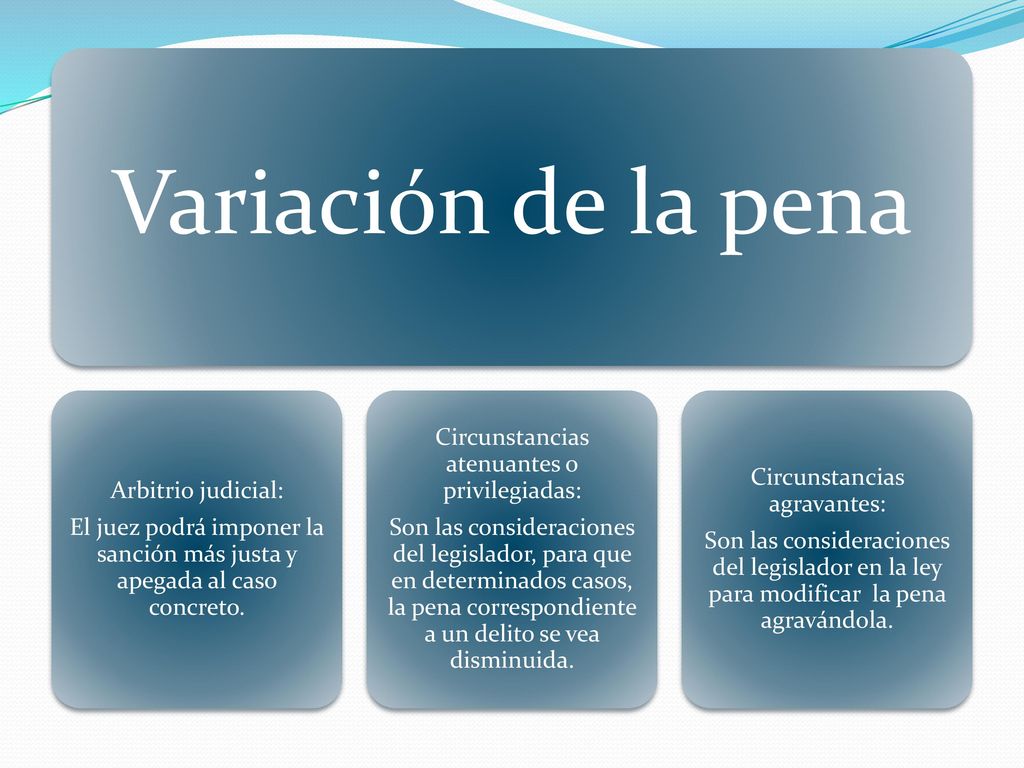 Variación de la pena

Arbitrio judicial:

El juez podrá imponer la sanción más justa y apegada al caso concreto.

Circunstancias atenuantes o privilegiadas:

Son las consideraciones del legislador, para que en determinados casos, la pena correspondiente a un delito se vea disminuida.

Circunstancias agravantes:

Son las consideraciones del legislador en la ley para modificar la pena agravándola.